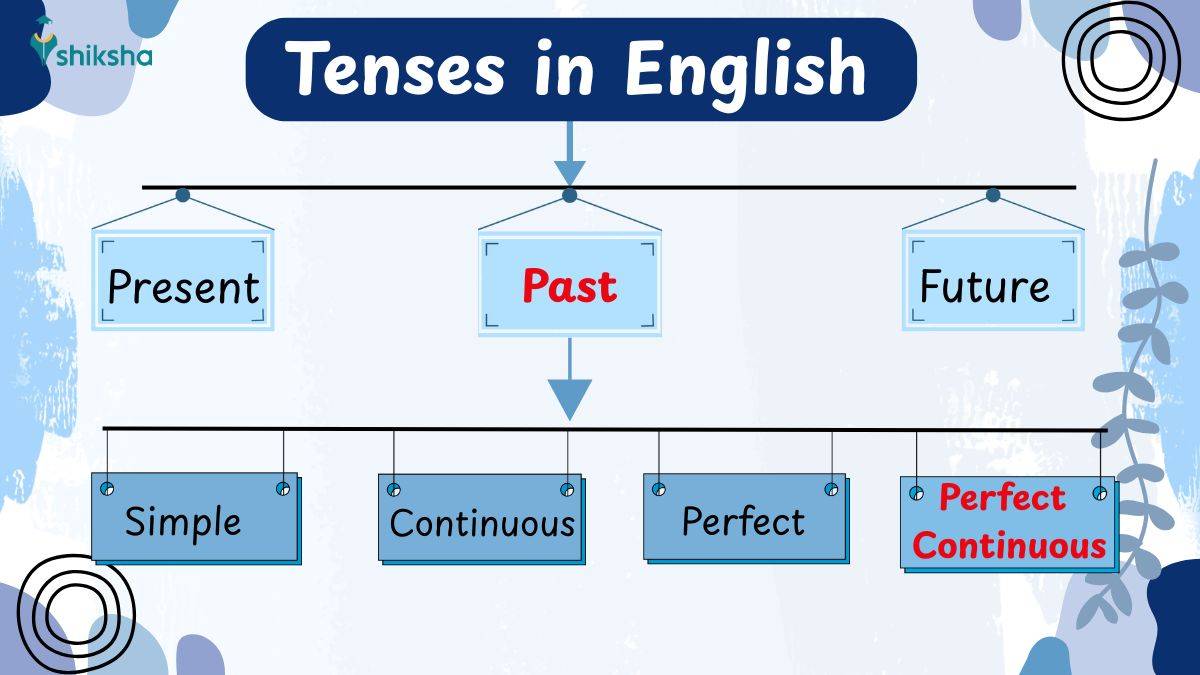 shiksha

Tenses in English

Present

Past

Future

Simple

Continuous

Perfect

Perfect Continuous